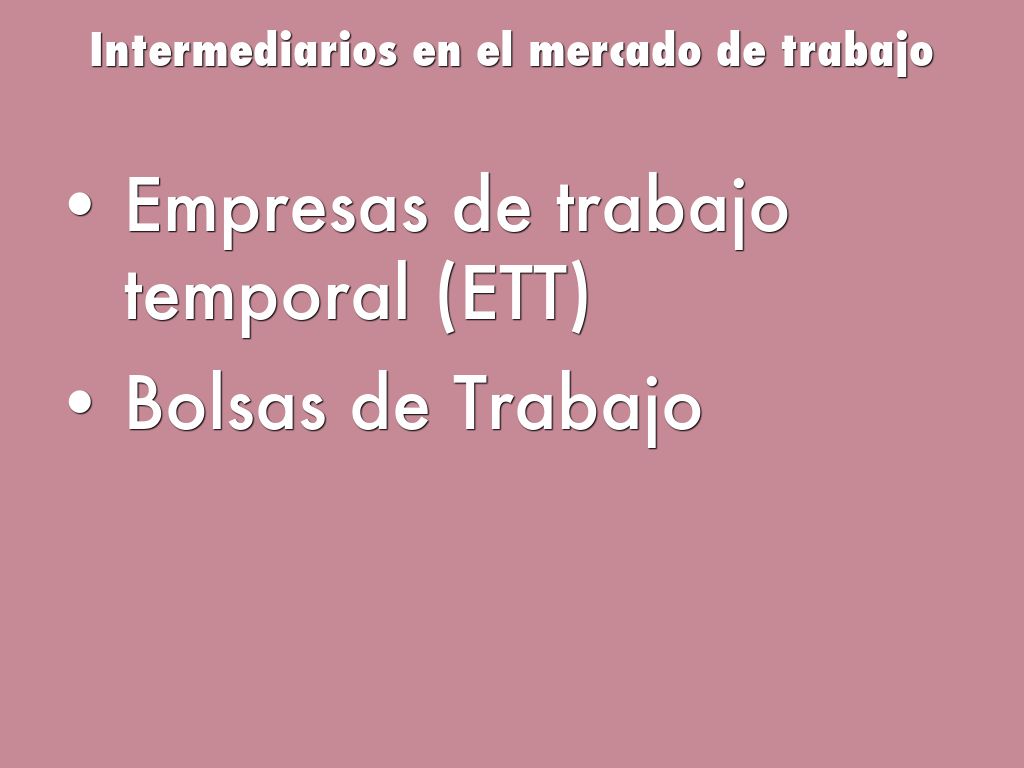 Intermediarios en el mercado de trabajo

• Empresas de trabajo temporal (ETT)
• Bolsas de Trabajo